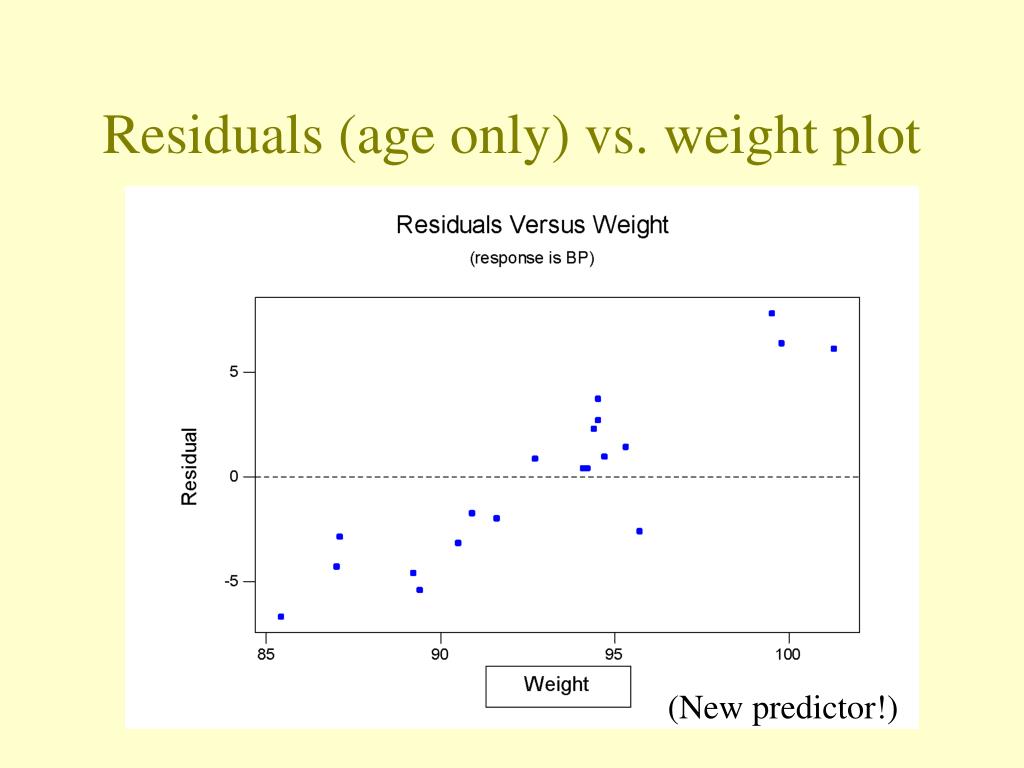 Residuals (age only) vs. weight plot

Residuals Versus Weight

(response is BP)

Residual

5

0

-5

85

90

95

100

Weight

(New predictor!)